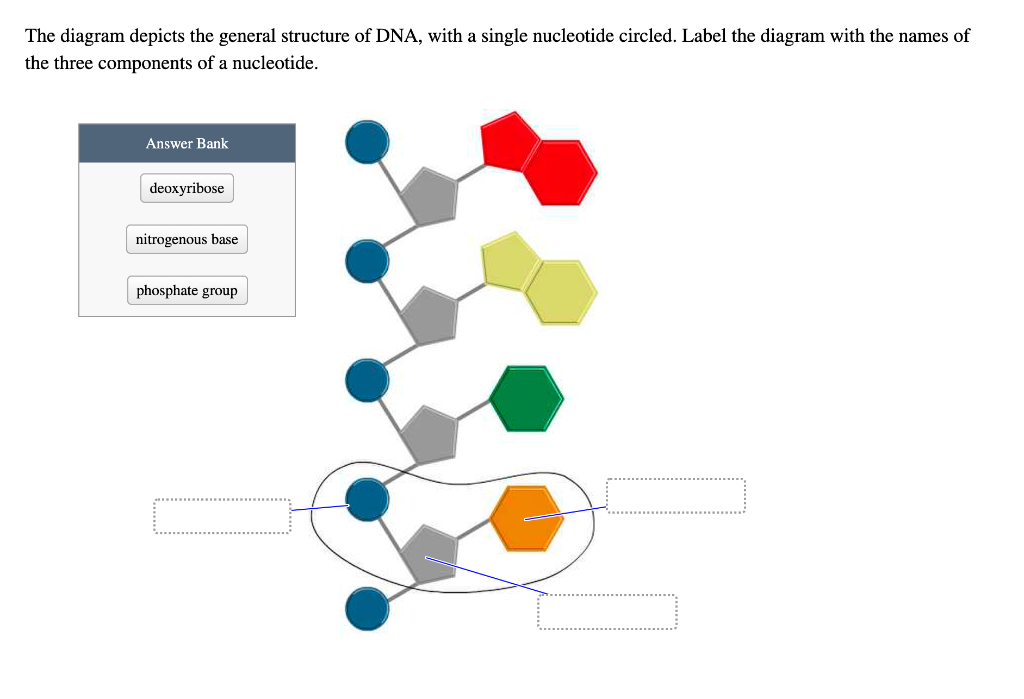 The diagram depicts the general structure of DNA, with a single nucleotide circled. Label the diagram with the names of the three components of a nucleotide.

Answer Bank

deoxyribose

nitrogenous base

phosphate group